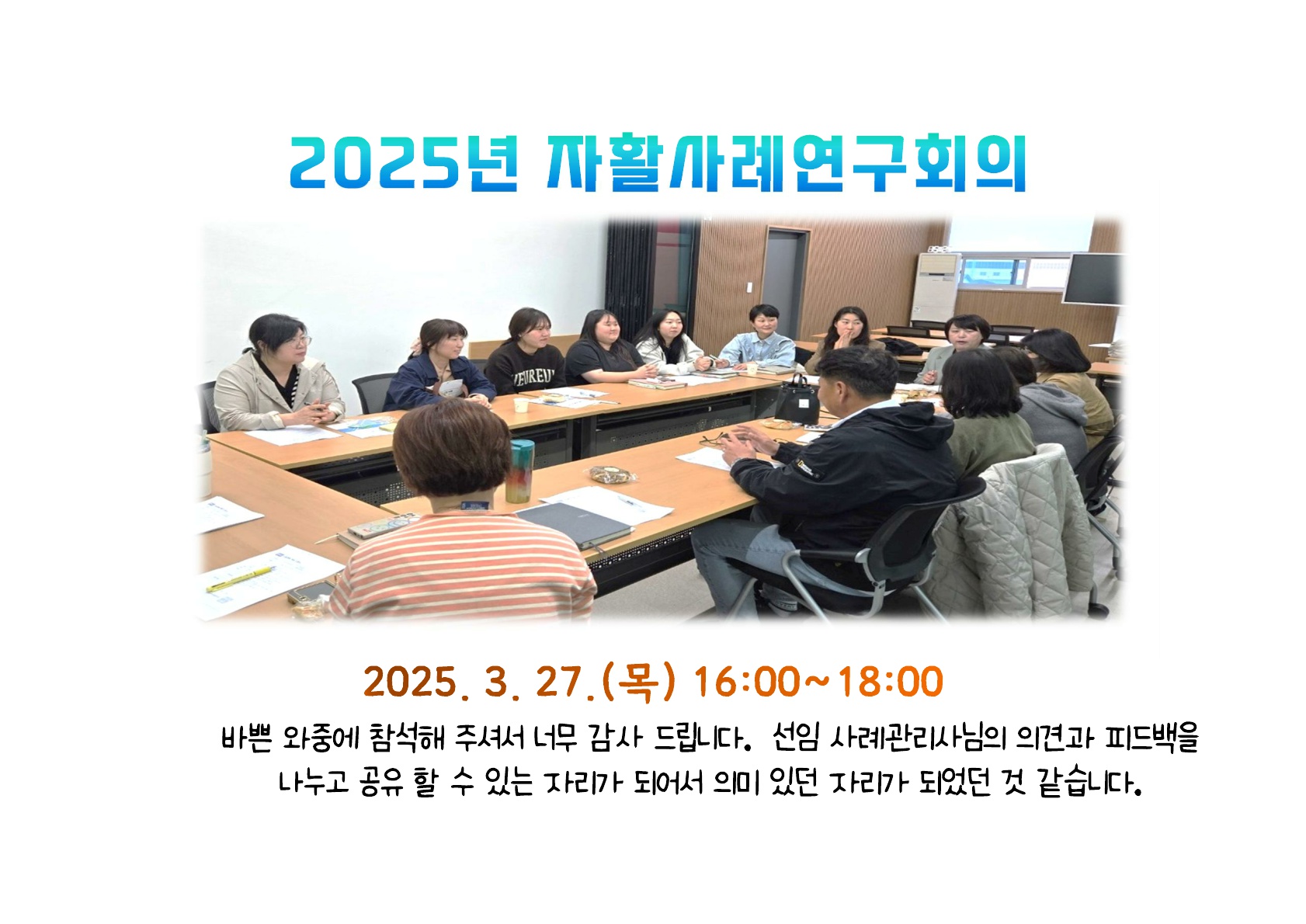 2025년 자활사례연구회의

2025. 3. 27.(목) 16:00~18:00

바쁜 와중에 참석해 주셔서 너무 감사 드립니다. 선임 사례관리사님의 의견과 피드백을 나누고 공유 할 수 있는 자리가 되어서 의미 있던 자리가 되었던 것 같습니다.